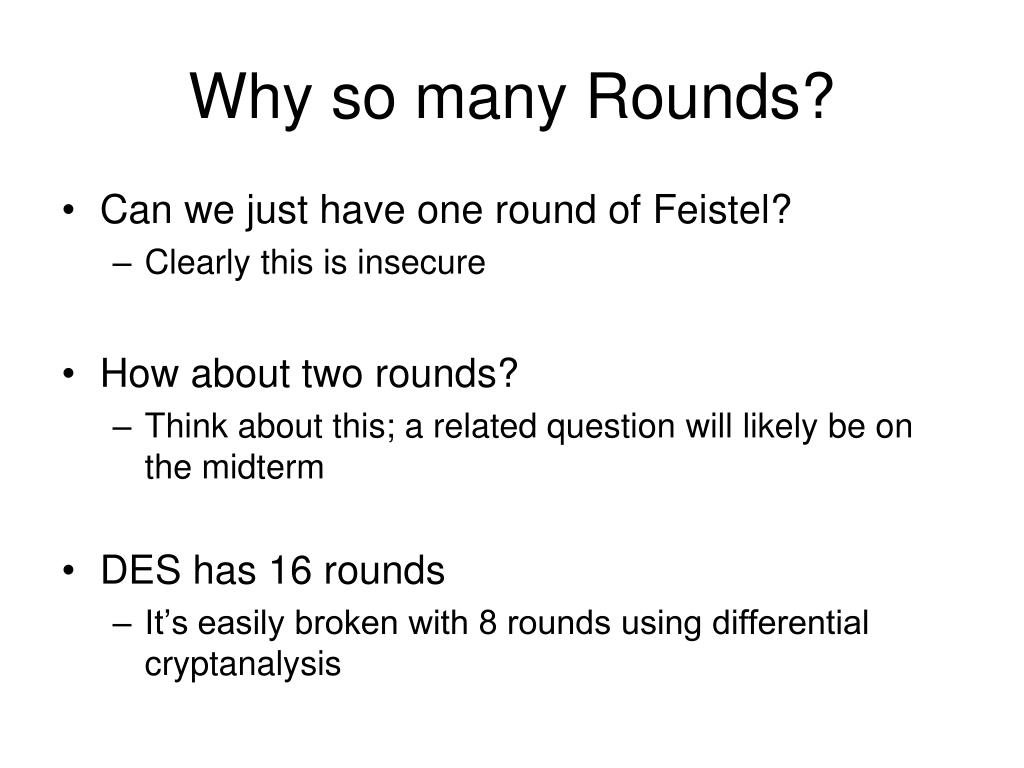 Why so many Rounds?

• Can we just have one round of Feistel?
– Clearly this is insecure

• How about two rounds?
– Think about this; a related question will likely be on the midterm

• DES has 16 rounds
– It’s easily broken with 8 rounds using differential cryptanalysis